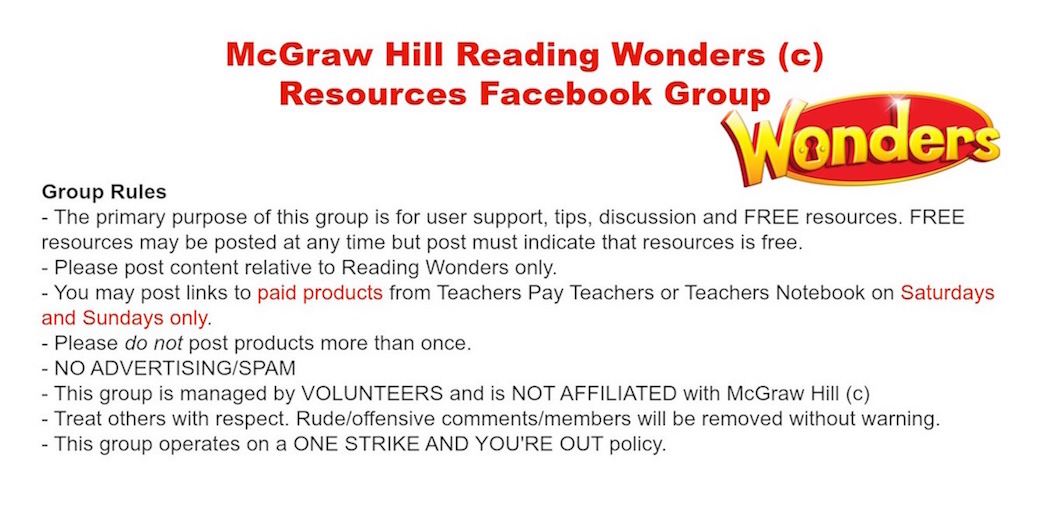 McGraw Hill Reading Wonders (c)
Resources Facebook Group

Wonders

Group Rules
- The primary purpose of this group is for user support, tips, discussion and FREE resources. FREE resources may be posted at any time but post must indicate that resources is free.
- Please post content relative to Reading Wonders only.
- You may post links to paid products from Teachers Pay Teachers or Teachers Notebook on Saturdays and Sundays only.
- Please do not post products more than once.
- NO ADVERTISING/SPAM
- This group is managed by VOLUNTEERS and is NOT AFFILIATED with McGraw Hill (c)
- Treat others with respect. Rude/offensive comments/members will be removed without warning.
- This group operates on a ONE STRIKE AND YOU'RE OUT policy.